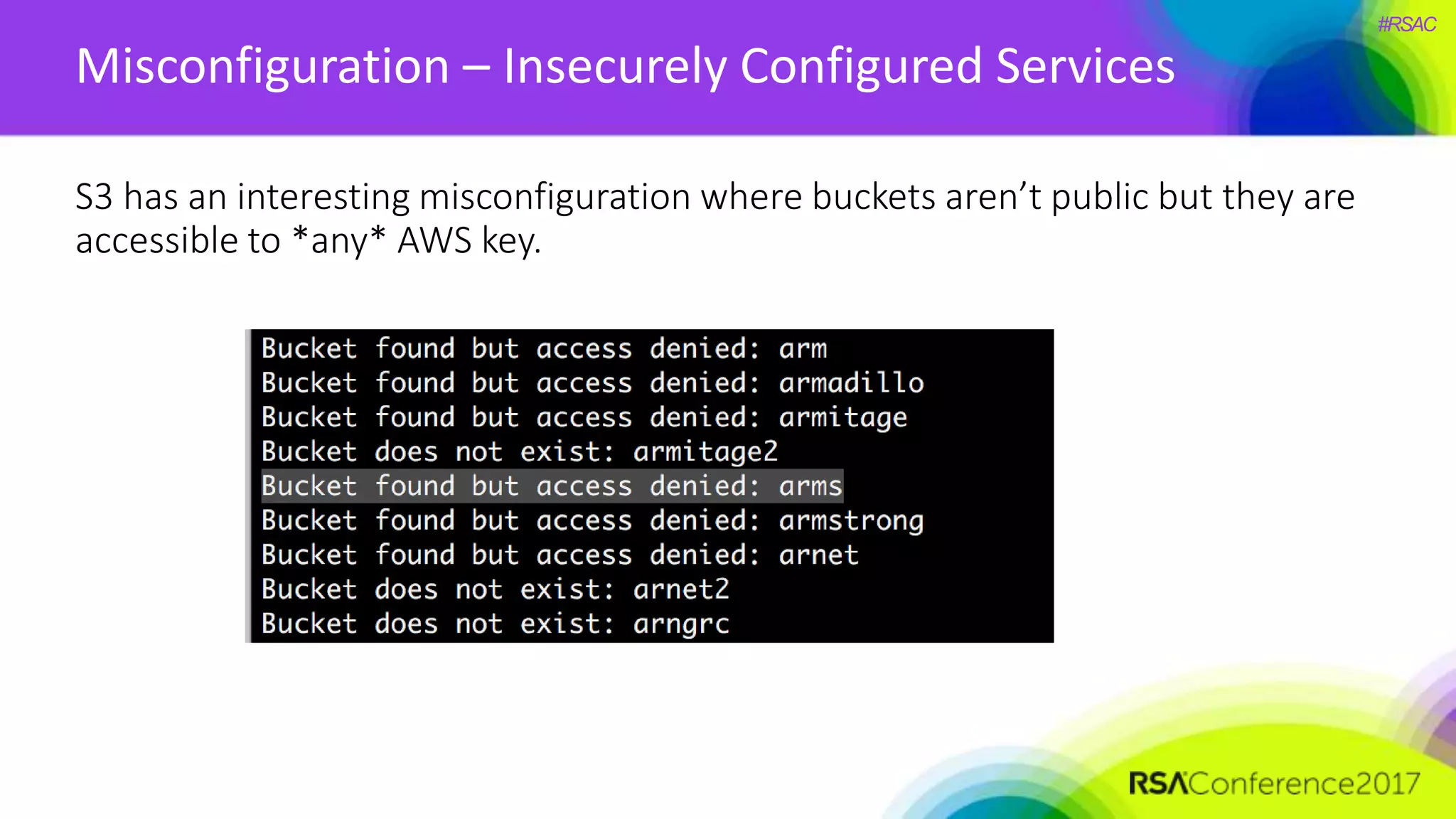 #RSAC

Misconfiguration – Insecurely Configured Services

S3 has an interesting misconfiguration where buckets aren't public but they are accessible to *any* AWS key.

Bucket found but access denied: arm
Bucket found but access denied: armadillo
Bucket found but access denied: armitage
Bucket does not exist: armitage2
Bucket found but access denied: arms
Bucket found but access denied: armstrong
Bucket found but access denied: arnet
Bucket does not exist: arnet2
Bucket does not exist: arngrc

RSAConference2017